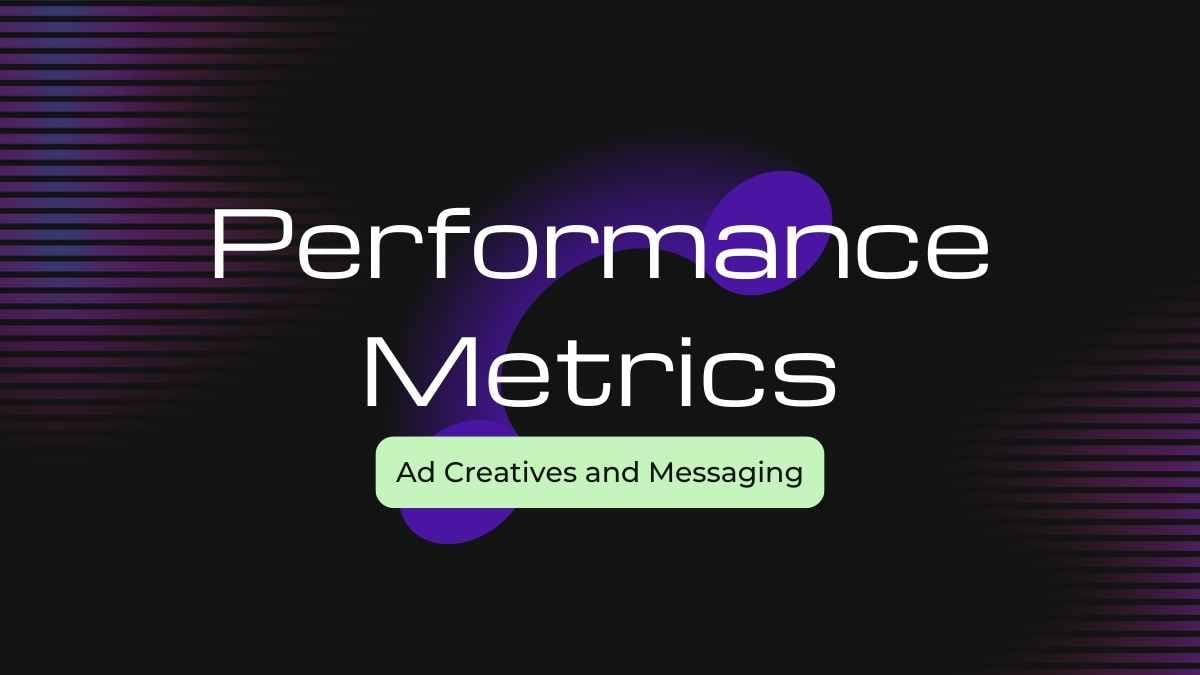 Performance Metrics

Ad Creatives and Messaging